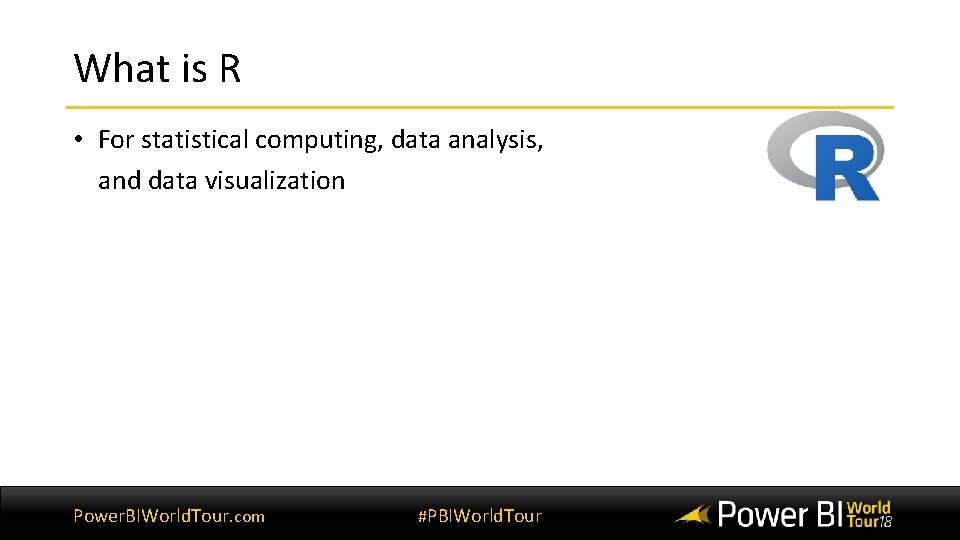 What is R

• For statistical computing, data analysis, and data visualization

R

PowerBIWorldTour.com

#PBIWorldTour

Power BI World Tour18